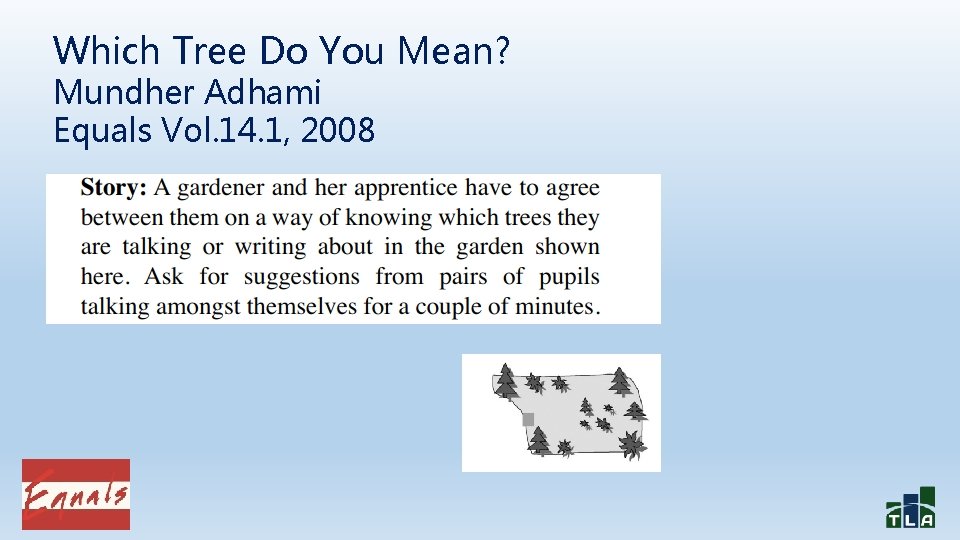 Which Tree Do You Mean?
Mundher Adhami
Equals Vol.14.1, 2008

**Story:** A gardener and her apprentice have to agree between them on a way of knowing which trees they are talking or writing about in the garden shown here. Ask for suggestions from pairs of pupils talking amongst themselves for a couple of minutes.

Equals

TLA